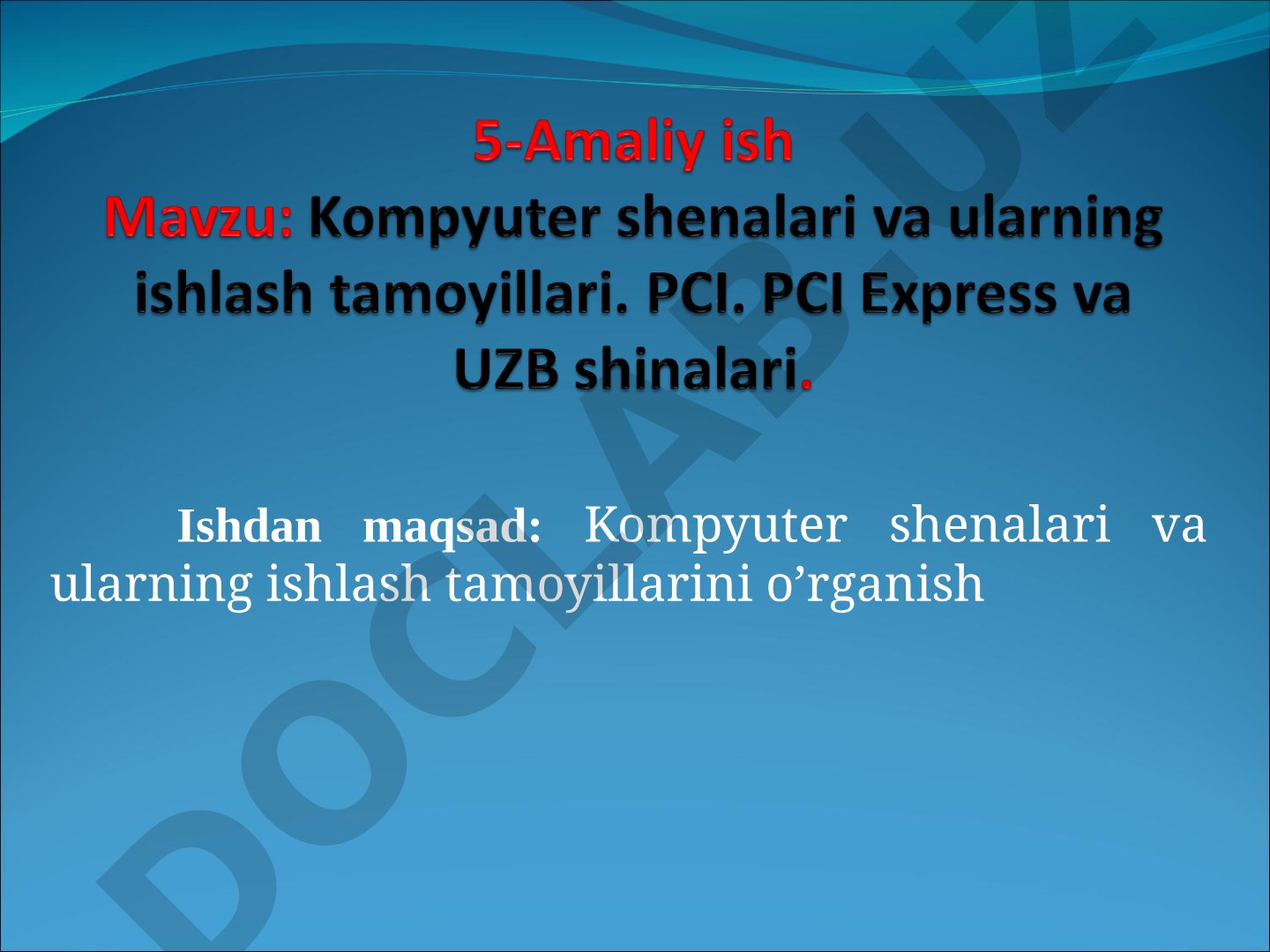 5-Amaliy ish
Mavzu: Kompyuter shenalari va ularning ishlash tamoyillari. PCI. PCI Express va UZB shinalari.

Ishdan maqsad: Kompyuter shenalari va ularning ishlash tamoyillarini o’rganish

DOCLAB.UZ